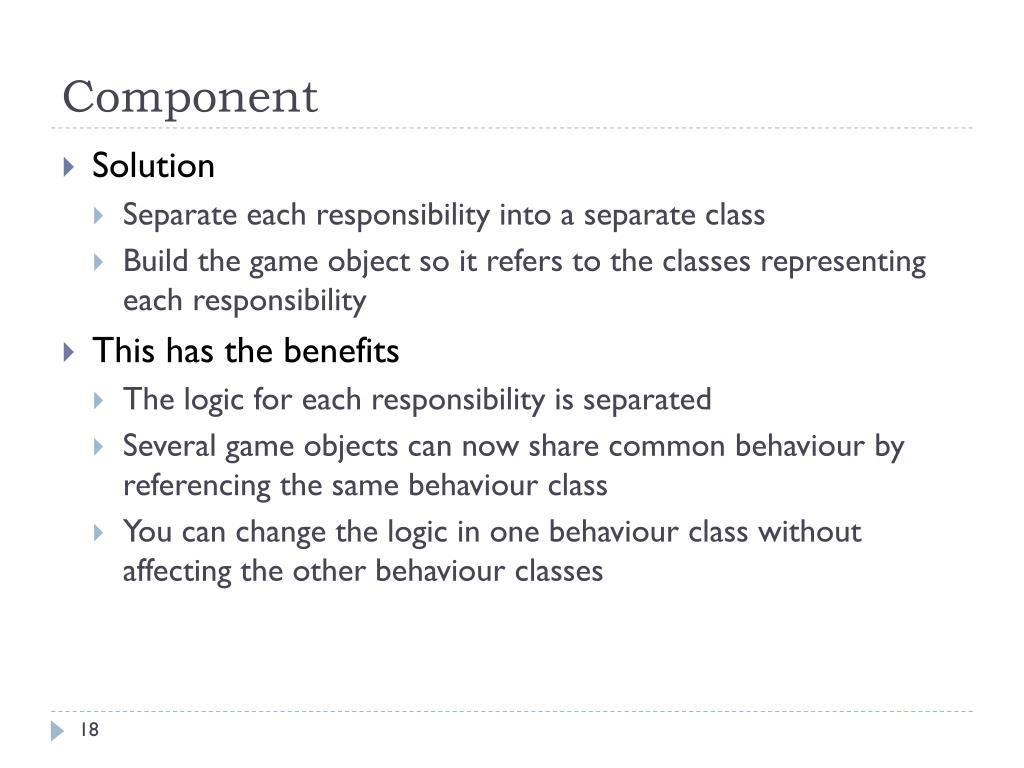 Component

Solution
Separate each responsibility into a separate class
Build the game object so it refers to the classes representing each responsibility

This has the benefits
The logic for each responsibility is separated
Several game objects can now share common behaviour by referencing the same behaviour class
You can change the logic in one behaviour class without affecting the other behaviour classes

18